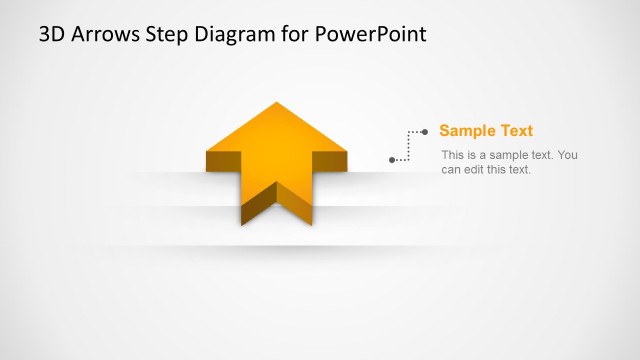 3D Arrows Step Diagram for PowerPoint

Sample Text

This is a sample text. You can edit this text.